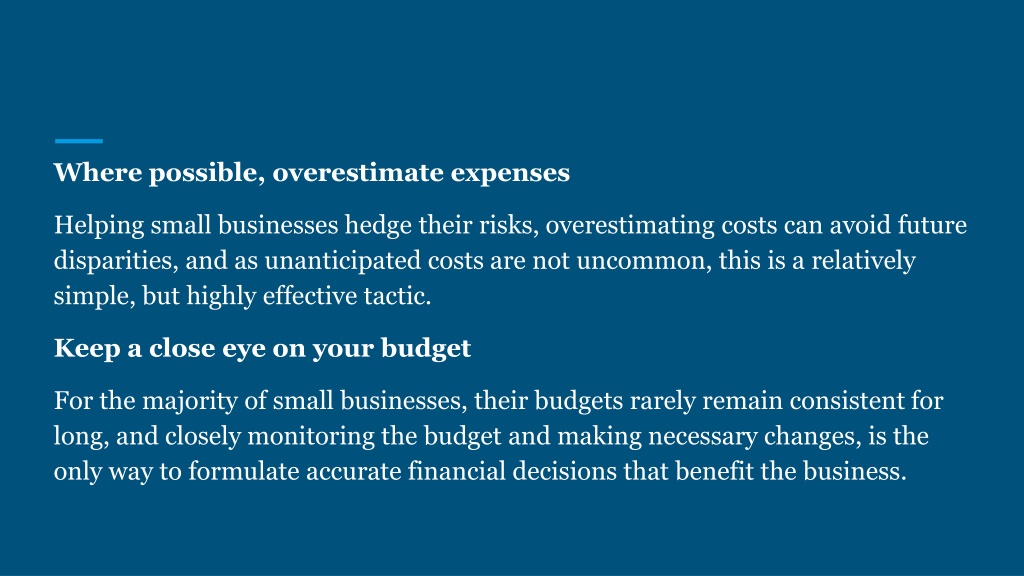 Where possible, overestimate expenses

Helping small businesses hedge their risks, overestimating costs can avoid future disparities, and as unanticipated costs are not uncommon, this is a relatively simple, but highly effective tactic.

Keep a close eye on your budget

For the majority of small businesses, their budgets rarely remain consistent for long, and closely monitoring the budget and making necessary changes, is the only way to formulate accurate financial decisions that benefit the business.